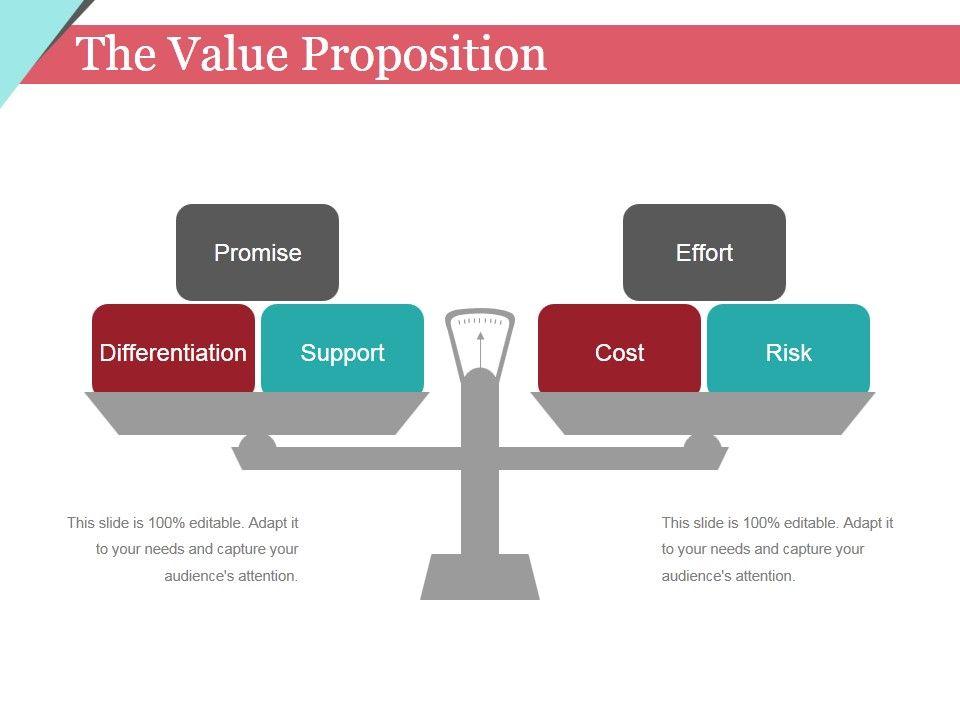 The Value Proposition

Promise

Differentiation

Support

Effort

Cost

Risk

This slide is 100% editable. Adapt it to your needs and capture your audience's attention.

This slide is 100% editable. Adapt it to your needs and capture your audience's attention.